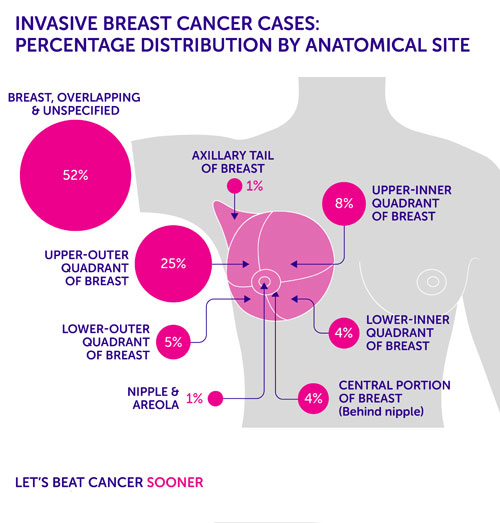 INVASIVE BREAST CANCER CASES:
PERCENTAGE DISTRIBUTION BY ANATOMICAL SITE

BREAST, OVERLAPPING & UNSPECIFIED

52%

AXILLARY TAIL OF BREAST

1%

8%

UPPER-INNER QUADRANT OF BREAST

UPPER-OUTER QUADRANT OF BREAST

25%

LOWER-OUTER QUADRANT OF BREAST

5%

4%

LOWER-INNER QUADRANT OF BREAST

NIPPLE & AREOLA

1%

4%

CENTRAL PORTION OF BREAST (Behind nipple)

LET'S BEAT CANCER SOONER